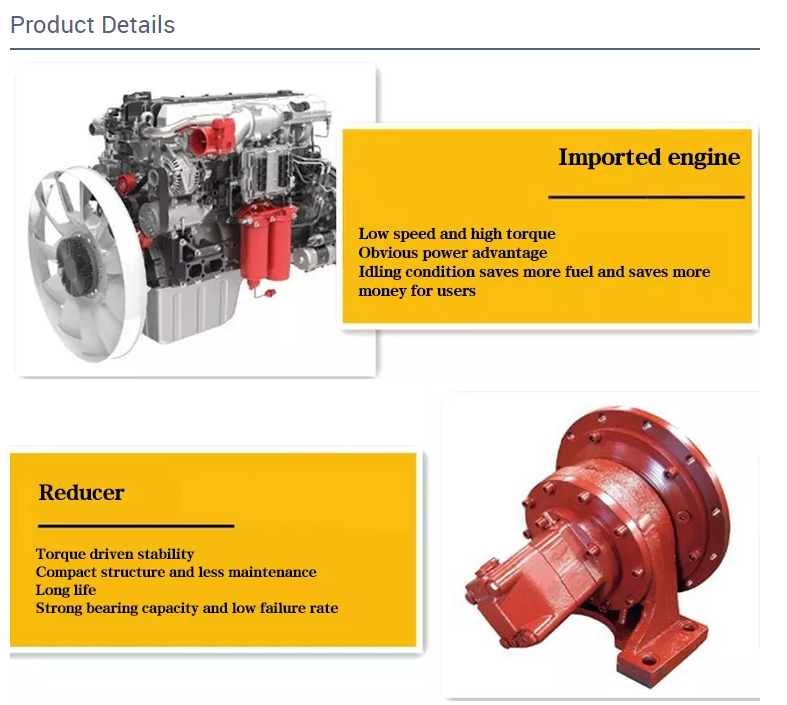 Product Details

Imported engine

Low speed and high torque
Obvious power advantage
Idling condition saves more fuel and saves more money for users

Reducer

Torque driven stability
Compact structure and less maintenance
Long life
Strong bearing capacity and low failure rate